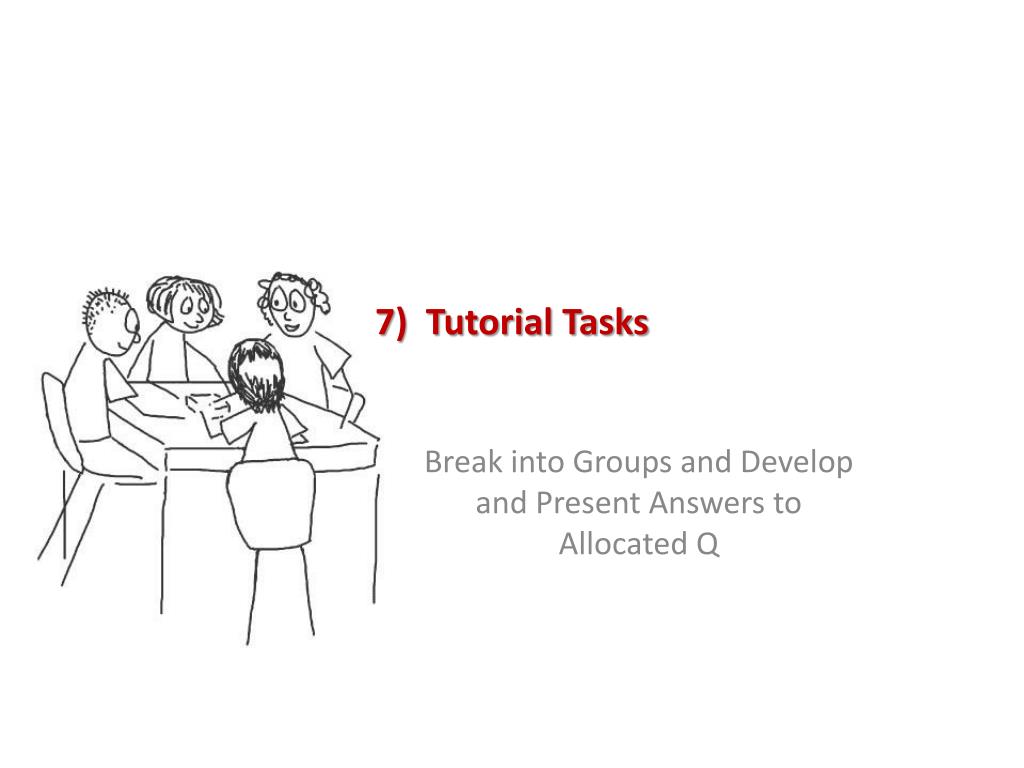 7) Tutorial Tasks

Break into Groups and Develop and Present Answers to Allocated Q